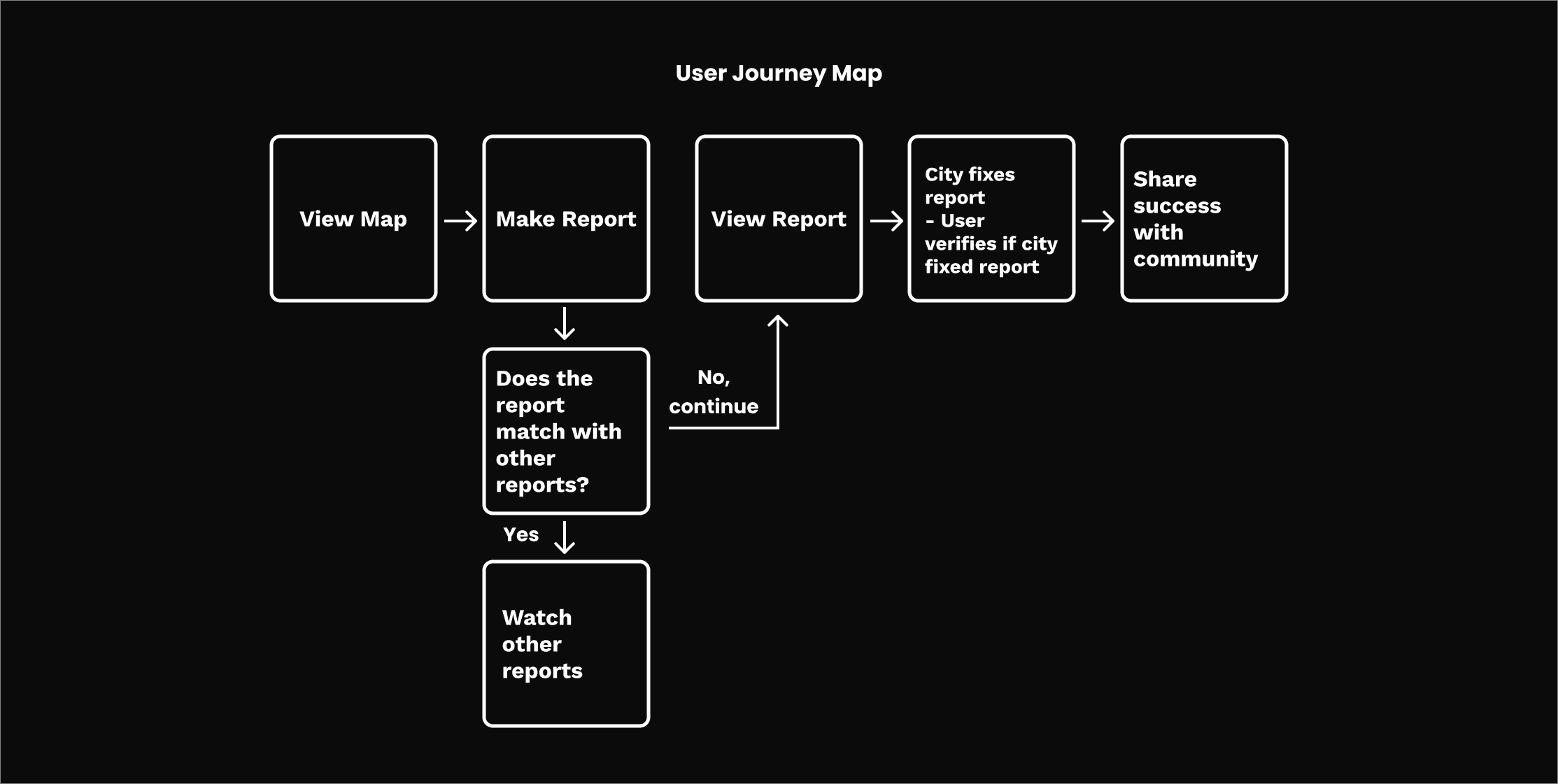 User Journey Map

View Map

Make Report

View Report

City fixes report
- User verifies if city fixed report

Share success with community

Does the report match with other reports?

No, continue

Yes

Watch other reports